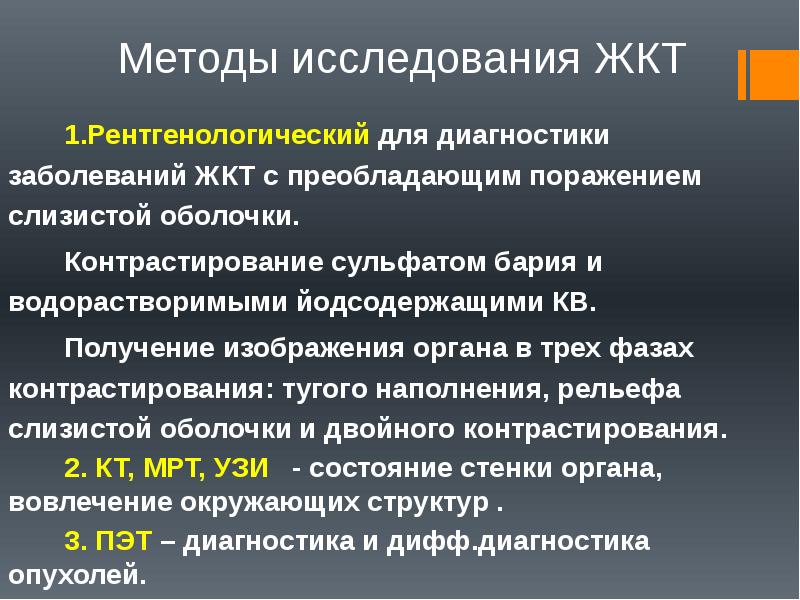 Методы исследования ЖКТ

1.Рентгенологический для диагностики заболеваний ЖКТ с преобладающим поражением слизистой оболочки.

Контрастирование сульфатом бария и водорастворимыми йодсодержащими КВ.

Получение изображения органа в трех фазах контрастирования: тугого наполнения, рельефа слизистой оболочки и двойного контрастирования.

2. КТ, МРТ, УЗИ - состояние стенки органа, вовлечение окружающих структур .

3. ПЭТ – диагностика и дифф.диагностика опухолей.